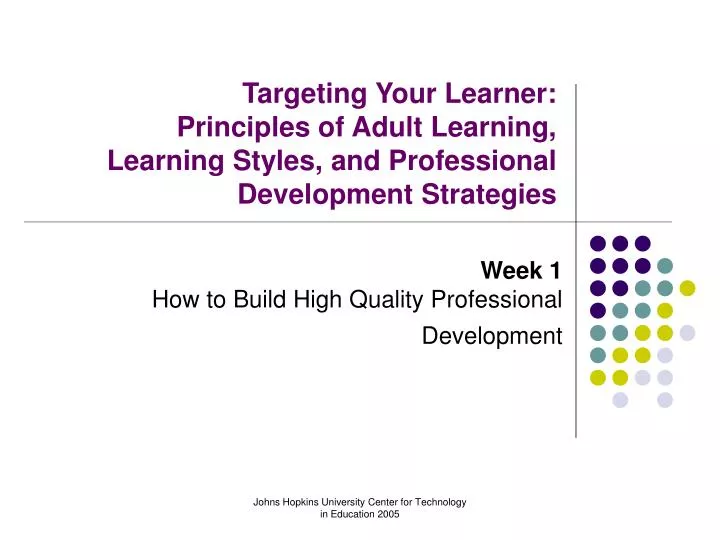 Targeting Your Learner: Principles of Adult Learning, Learning Styles, and Professional Development Strategies

Week 1
How to Build High Quality Professional Development

Johns Hopkins University Center for Technology in Education 2005